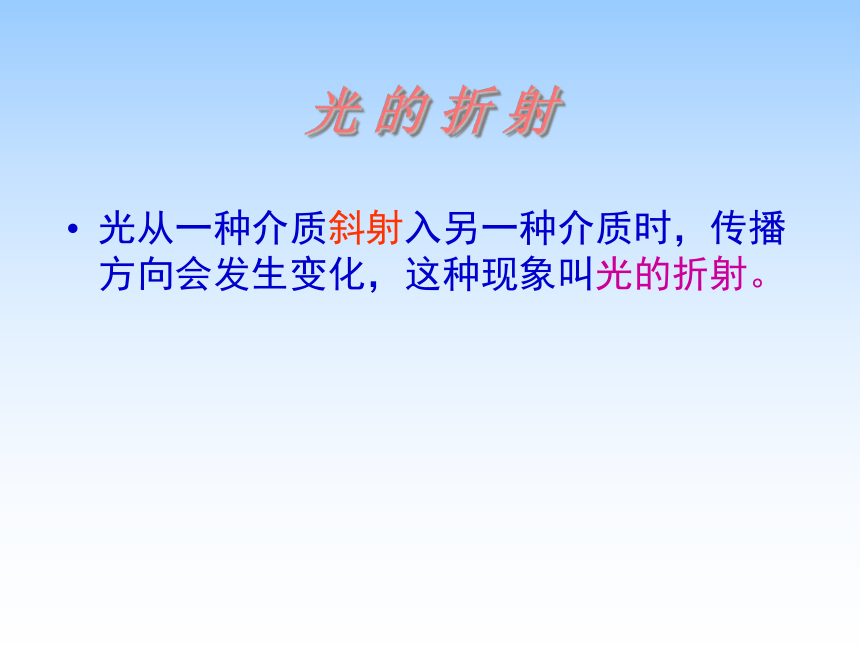 光的折射

• 光从一种介质斜射入另一种介质时，传播方向会发生变化，这种现象叫光的折射。